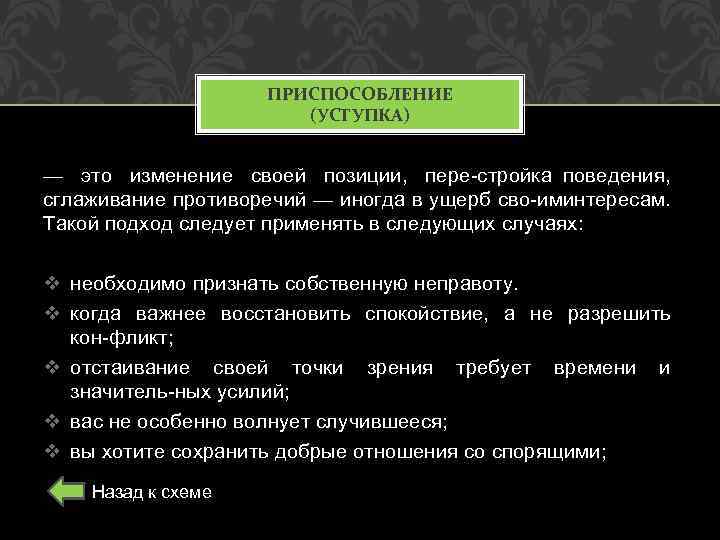 ПРИСПОСОБЛЕНИЕ
(УСТУПКА)

— это изменение своей позиции, пере-стройка поведения, сглаживание противоречий — иногда в ущерб сво-иминтересам. Такой подход следует применять в следующих случаях:

❖ необходимо признать собственную неправоту.
❖ когда важнее восстановить спокойствие, а не разрешить кон-фликт;
❖ отстаивание своей точки зрения требует времени и значитель-ных усилий;
❖ вас не особенно волнует случившееся;
❖ вы хотите сохранить добрые отношения со спорящими;

Назад к схеме